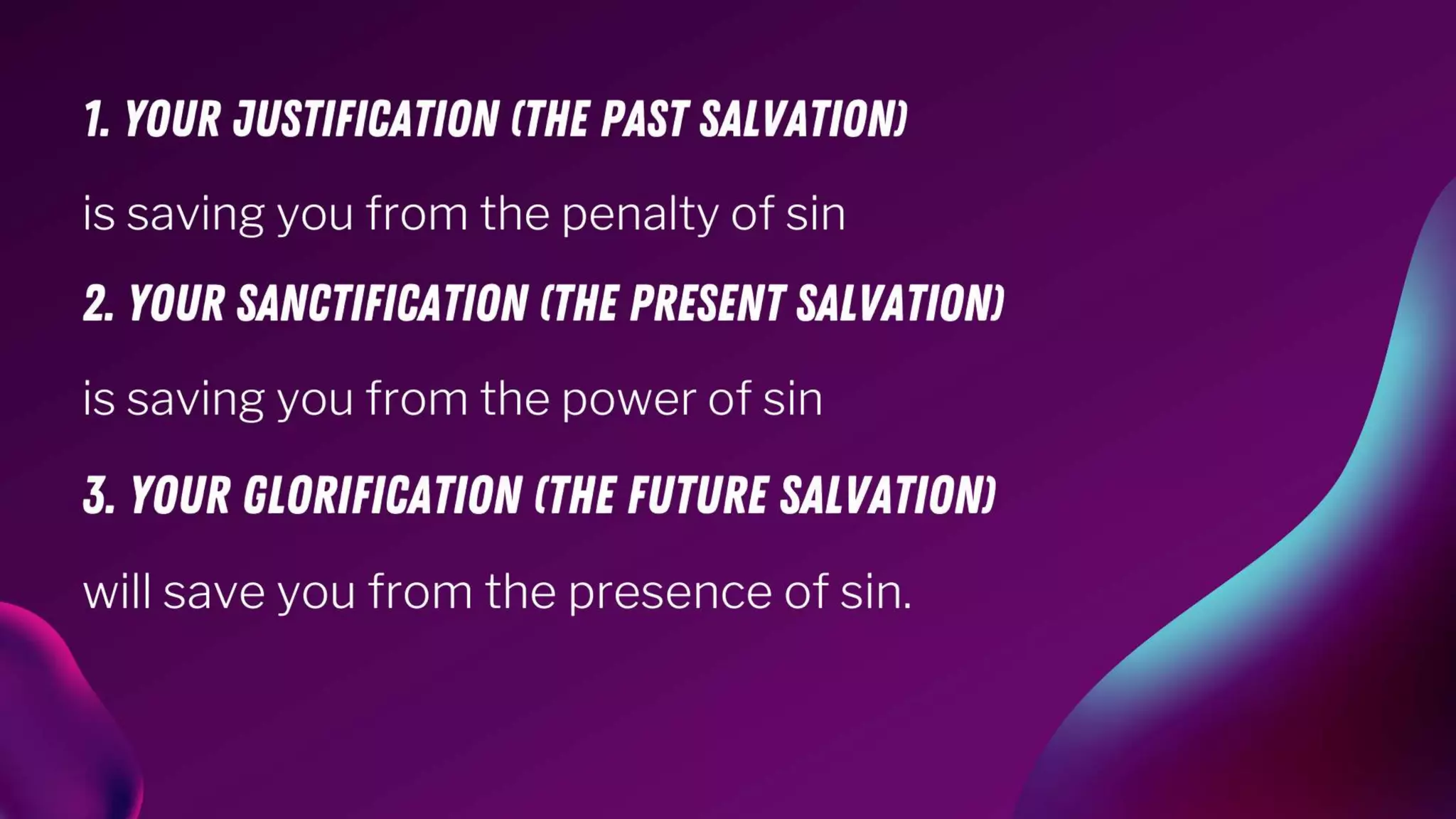 1. YOUR JUSTIFICATION (THE PAST SALVATION)

is saving you from the penalty of sin

2. YOUR SANCTIFICATION (THE PRESENT SALVATION)

is saving you from the power of sin

3. YOUR GLORIFICATION (THE FUTURE SALVATION)

will save you from the presence of sin.